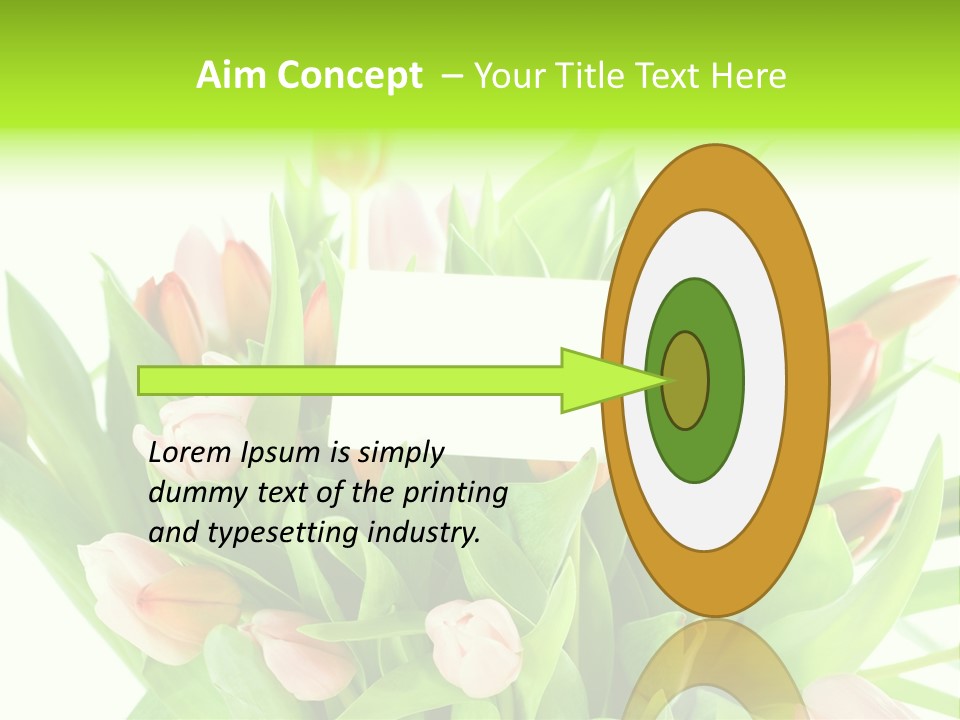 Aim Concept – Your Title Text Here

Lorem Ipsum is simply dummy text of the printing and typesetting industry.